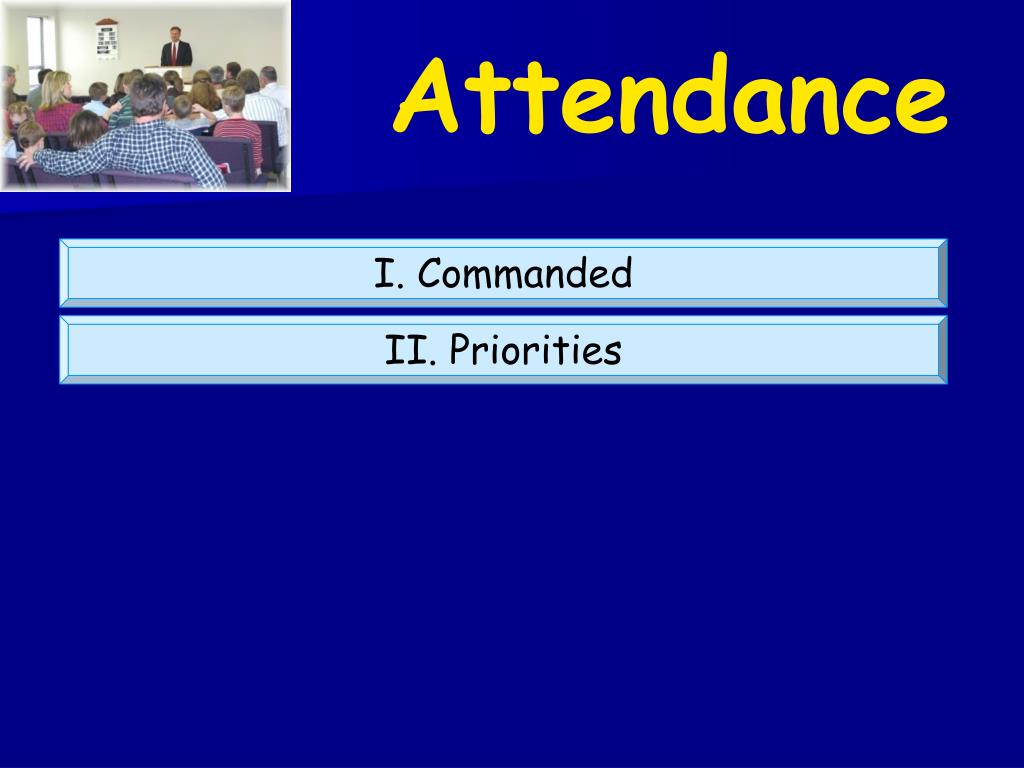 Attendance

I. Commanded

II. Priorities